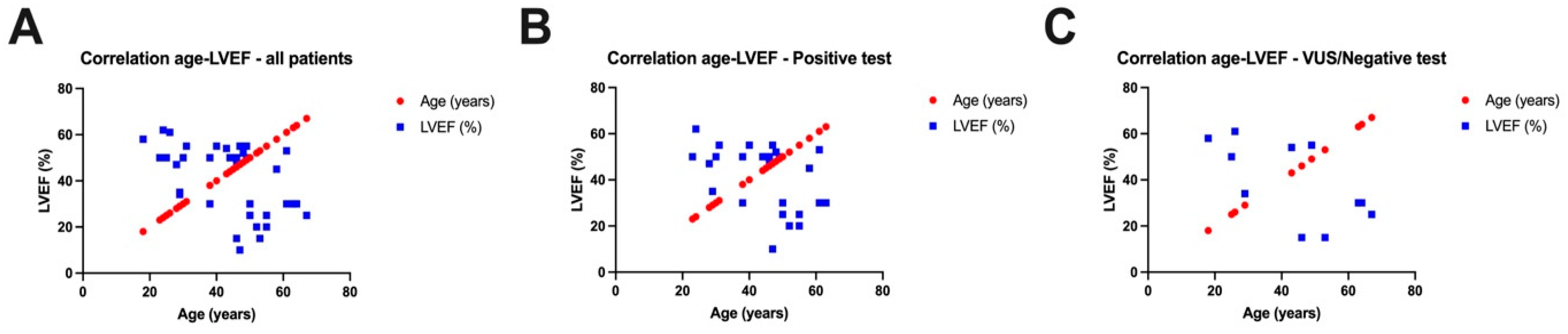 A

Correlation age-LVEF - all patients

80
60
40
20
0

LVEF (%)

0 20 40 60 80

Age (years)

Age (years)
LVEF (%)

B

Correlation age-LVEF - Positive test

80
60
40
20
0

LVEF (%)

0 20 40 60 80

Age (years)

Age (years)
LVEF (%)

C

Correlation age-LVEF - VUS/Negative test

80
60
40
20
0

LVEF (%)

0 20 40 60 80

Age (years)

Age (years)
LVEF (%)